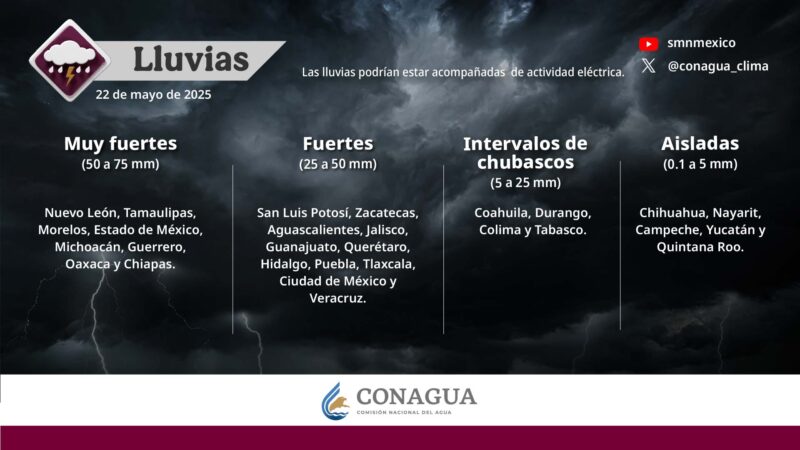 Lluvias
22 de mayo de 2025

Las lluvias podrían estar acompañadas de actividad eléctrica.

smnmexico
@conagua_clima

Muy fuertes
(50 a 75 mm)

Nuevo León, Tamaulipas, Morelos, Estado de México, Michoacán, Guerrero, Oaxaca y Chiapas.

Fuertes
(25 a 50 mm)

San Luis Potosí, Zacatecas, Aguascalientes, Jalisco, Guanajuato, Querétaro, Hidalgo, Puebla, Tlaxcala, Ciudad de México y Veracruz.

Intervalos de chubascos
(5 a 25 mm)

Coahuila, Durango, Colima y Tabasco.

Aisladas
(0.1 a 5 mm)

Chihuahua, Nayarit, Campeche, Yucatán y Quintana Roo.

CONAGUA
COMISIÓN NACIONAL DEL AGUA